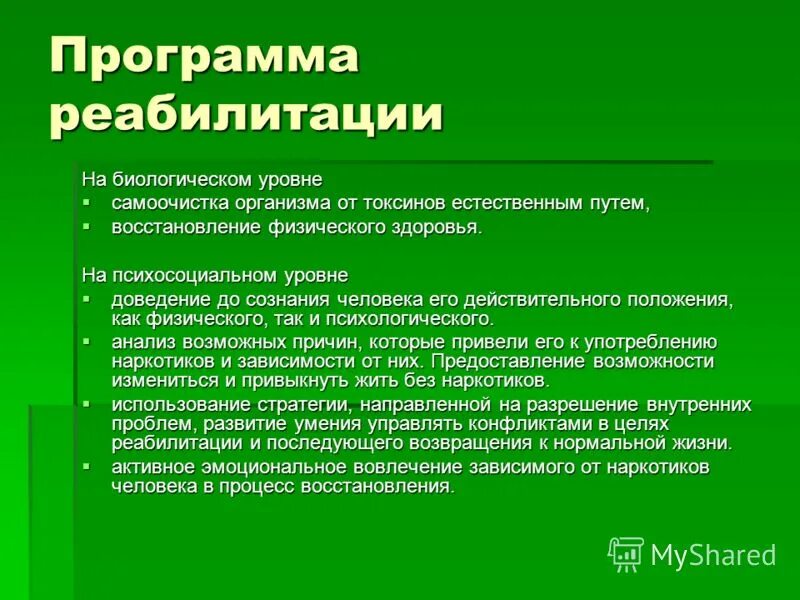 Программа реабилитации

На биологическом уровне
▪ самоочистка организма от токсинов естественным путем,
▪ восстановление физического здоровья.

На психосоциальном уровне
▪ доведение до сознания человека его действительного положения, как физического, так и психологического.
▪ анализ возможных причин, которые привели его к употреблению наркотиков и зависимости от них. Предоставление возможности измениться и привыкнуть жить без наркотиков.
▪ использование стратегии, направленной на разрешение внутренних проблем, развитие умения управлять конфликтами в целях реабилитации и последующего возвращения к нормальной жизни.
▪ активное эмоциональное вовлечение зависимого от наркотиков человека в процесс восстановления.

MyShared